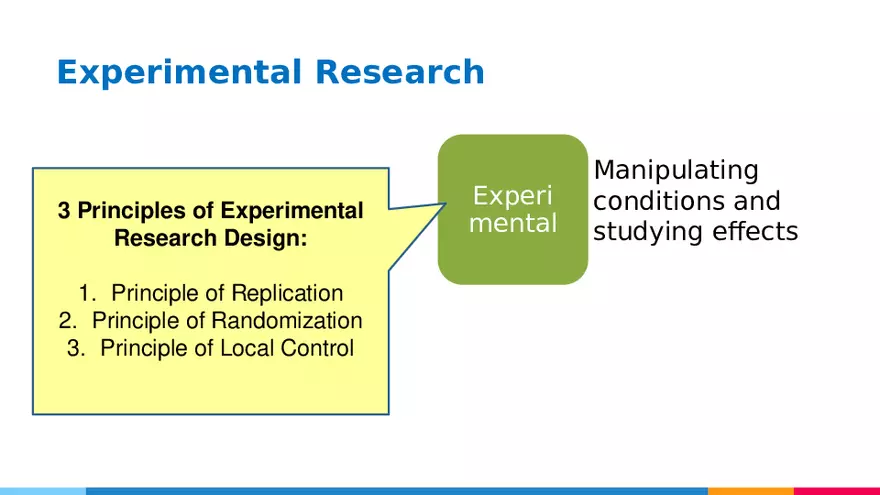 Experimental Research

3 Principles of Experimental Research Design:

1. Principle of Replication
2. Principle of Randomization
3. Principle of Local Control

Experi mental

Manipulating conditions and studying effects